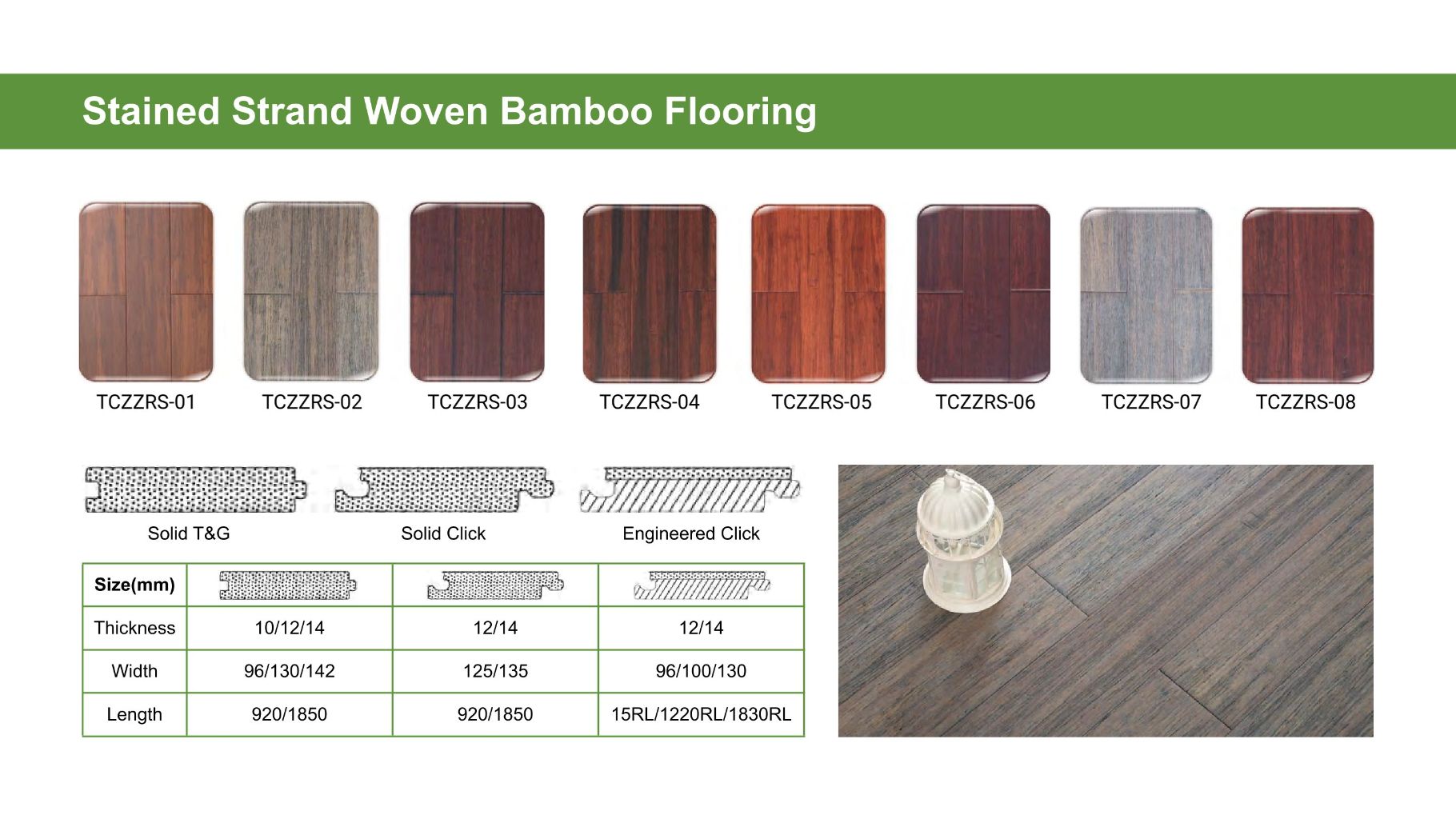 Stained Strand Woven Bamboo Flooring

TCZZRS-01 TCZZRS-02 TCZZRS-03 TCZZRS-04 TCZZRS-05 TCZZRS-06 TCZZRS-07 TCZZRS-08

Solid T&G Solid Click Engineered Click

| Size(mm) | | | |
|---|---|---|---|
| Thickness | 10/12/14 | 12/14 | 12/14 |
| Width | 96/130/142 | 125/135 | 96/100/130 |
| Length | 920/1850 | 920/1850 | 15RL/1220RL/1830RL |